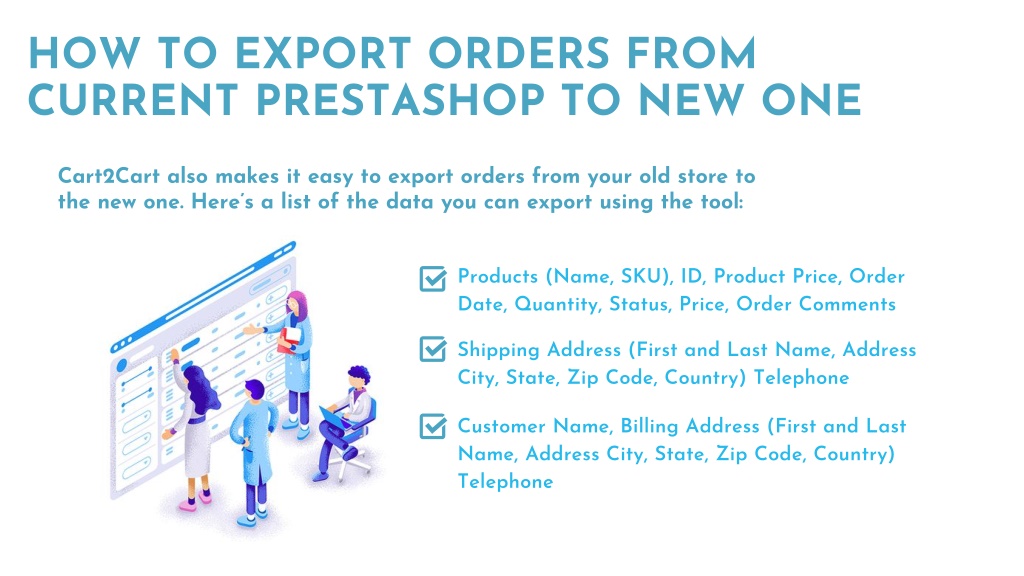 HOW TO EXPORT ORDERS FROM CURRENT PRESTASHOP TO NEW ONE

Cart2Cart also makes it easy to export orders from your old store to the new one. Here's a list of the data you can export using the tool:

Products (Name, SKU), ID, Product Price, Order Date, Quantity, Status, Price, Order Comments

Shipping Address (First and Last Name, Address City, State, Zip Code, Country) Telephone

Customer Name, Billing Address (First and Last Name, Address City, State, Zip Code, Country) Telephone